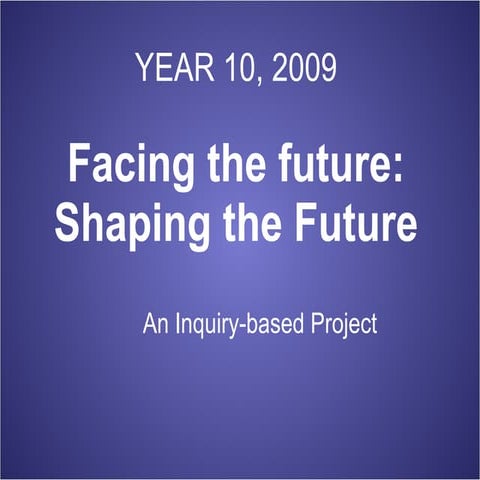 YEAR 10, 2009

Facing the future:
Shaping the Future

An Inquiry-based Project